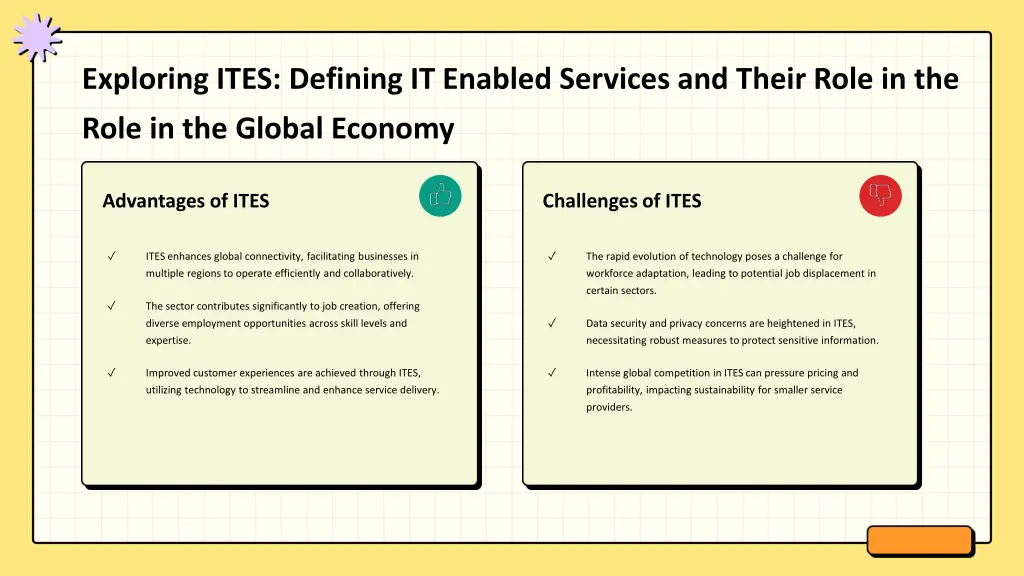 Exploring ITES: Defining IT Enabled Services and Their Role in the Role in the Global Economy

Advantages of ITES

✓ ITES enhances global connectivity, facilitating businesses in multiple regions to operate efficiently and collaboratively.

✓ The sector contributes significantly to job creation, offering diverse employment opportunities across skill levels and expertise.

✓ Improved customer experiences are achieved through ITES, utilizing technology to streamline and enhance service delivery.

Challenges of ITES

✓ The rapid evolution of technology poses a challenge for workforce adaptation, leading to potential job displacement in certain sectors.

✓ Data security and privacy concerns are heightened in ITES, necessitating robust measures to protect sensitive information.

✓ Intense global competition in ITES can pressure pricing and profitability, impacting sustainability for smaller service providers.